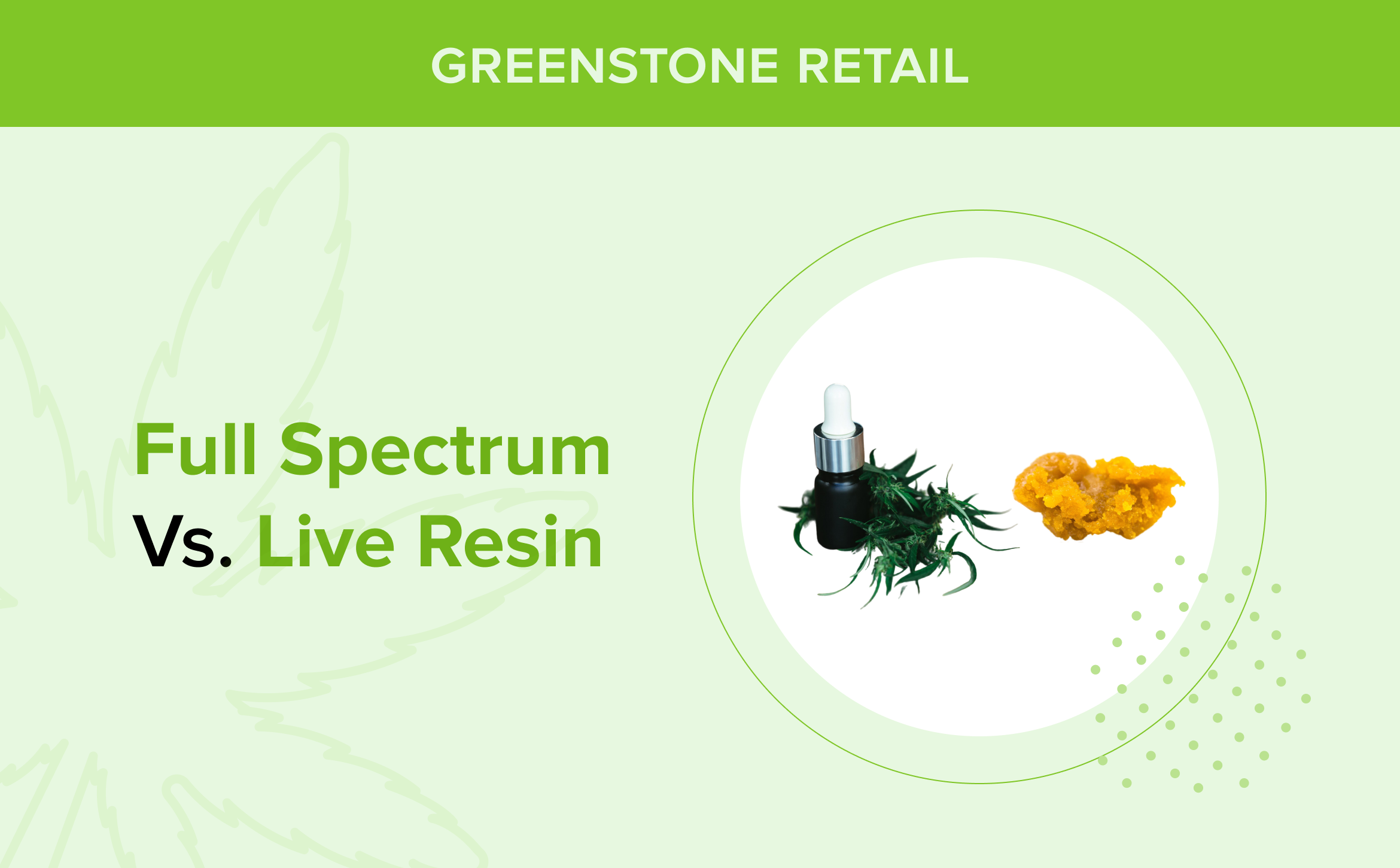 GREENSTONE RETAIL

Full Spectrum
Vs. Live Resin